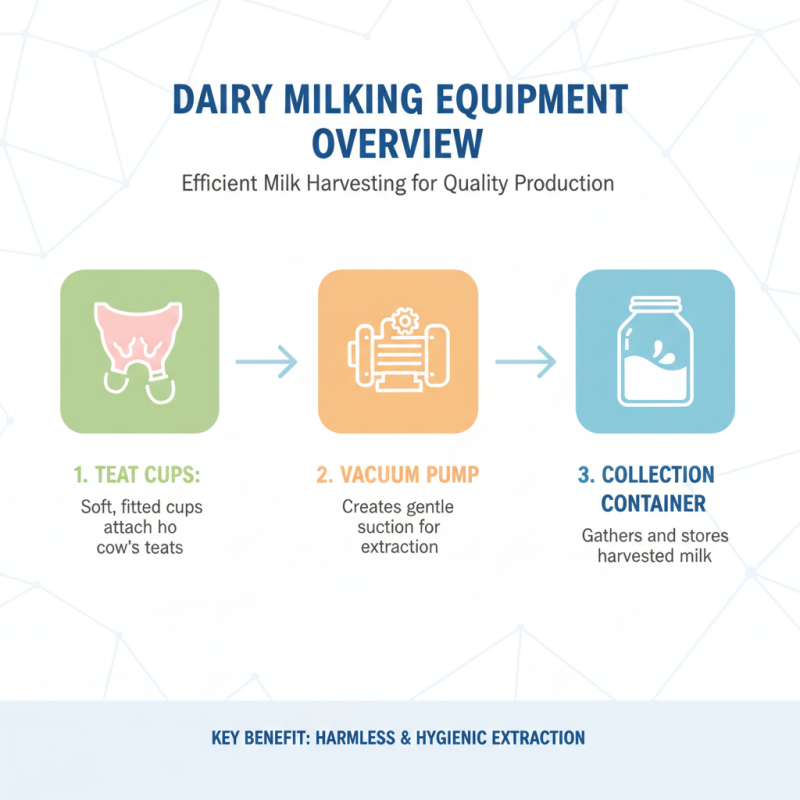 DAIRY MILKING EQUIPMENT OVERVIEW

Efficient Milk Harvesting for Quality Production

1. TEAT CUPS:

Soft, fitted cups attach ho cow's teats

2. VACUUM PUMP

Creates gentle suction for extraction

3. COLLECTION CONTAINER

Gathers and stores harvested milk

KEY BENEFIT: HARMLESS & HYGIENIC EXTRACTION